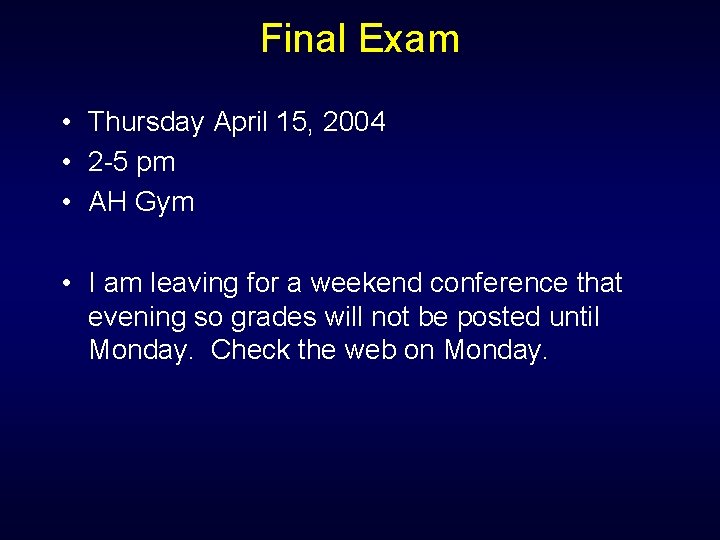 Final Exam

• Thursday April 15, 2004
• 2-5 pm
• AH Gym

• I am leaving for a weekend conference that evening so grades will not be posted until Monday. Check the web on Monday.